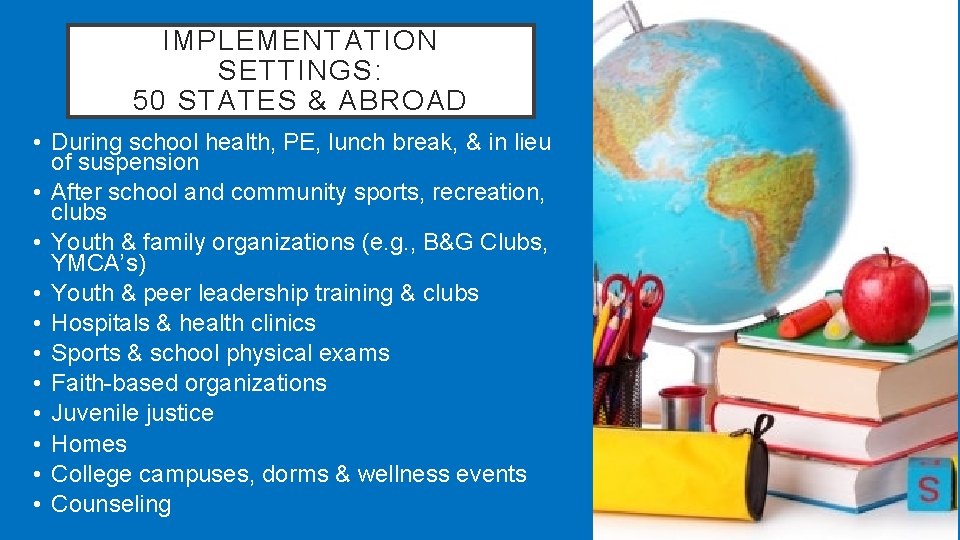 IMPLEMENTATION SETTINGS: 50 STATES & ABROAD

• During school health, PE, lunch break, & in lieu of suspension
• After school and community sports, recreation, clubs
• Youth & family organizations (e.g., B&G Clubs, YMCA's)
• Youth & peer leadership training & clubs
• Hospitals & health clinics
• Sports & school physical exams
• Faith-based organizations
• Juvenile justice
• Homes
• College campuses, dorms & wellness events
• Counseling

S